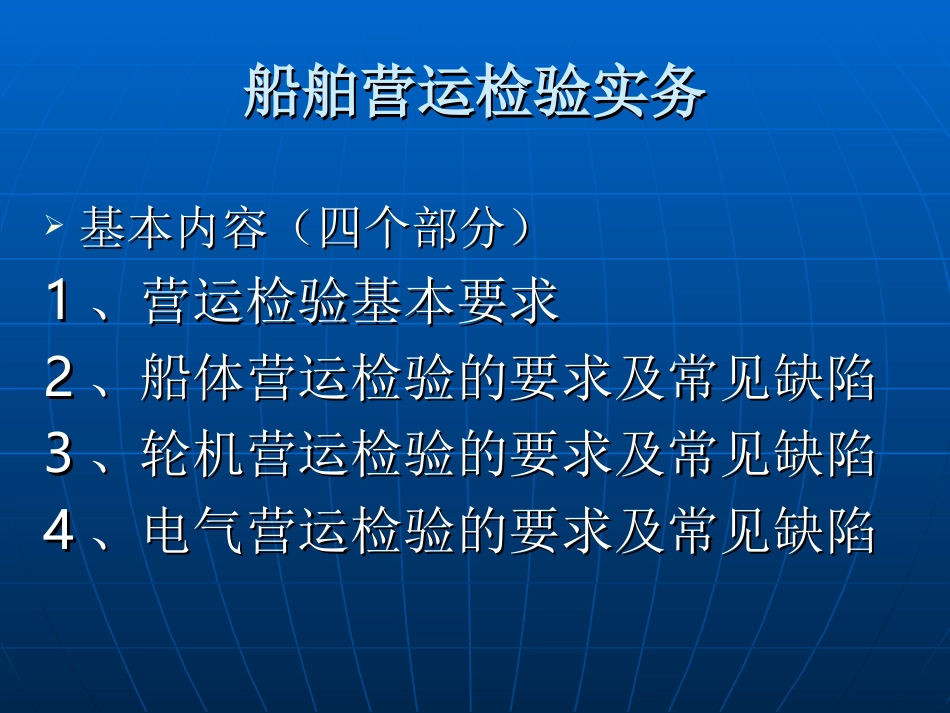 船舶营运检验实务

➢ 基本内容（四个部分）

1、营运检验基本要求

2、船体营运检验的要求及常见缺陷

3、轮机营运检验的要求及常见缺陷

4、电气营运检验的要求及常见缺陷